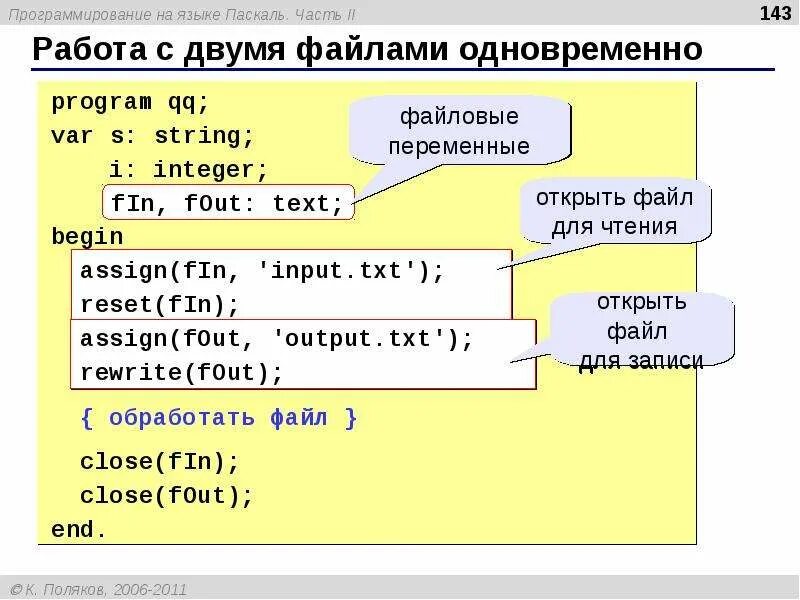 Программирование на языке Паскаль. Часть II

143

Работа с двумя файлами одновременно

program qq;
var s: string;
    i: integer;
    fIn, fOut: text;
begin
  assign(fIn, 'input.txt');
  reset(fIn);
  assign(fOut, 'output.txt');
  rewrite(fOut);

  { обработать файл }

  close(fIn);
  close(fOut);
end.

файловые переменные

открыть файл для чтения

открыть файл для записи

© К. Поляков, 2006-2011